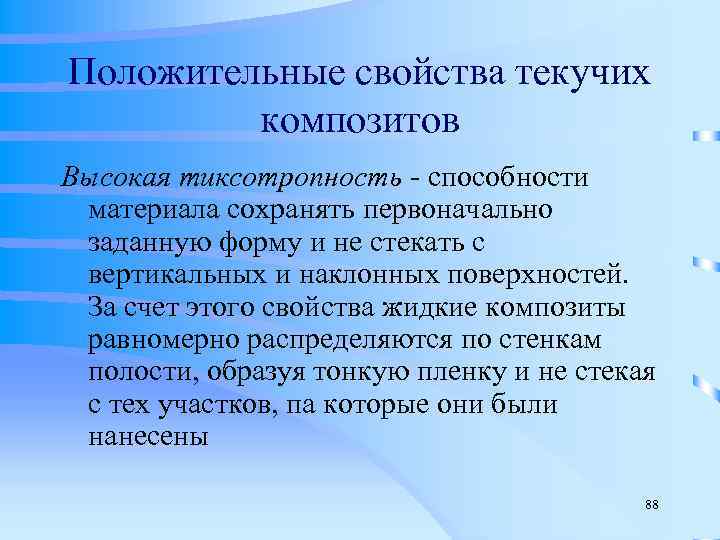 Положительные свойства текучих композитов

Высокая тиксотропность - способности материала сохранять первоначально заданную форму и не стекать с вертикальных и наклонных поверхностей. За счет этого свойства жидкие композиты равномерно распределяются по стенкам полости, образуя тонкую пленку и не стекая с тех участков, па которые они были нанесены

88